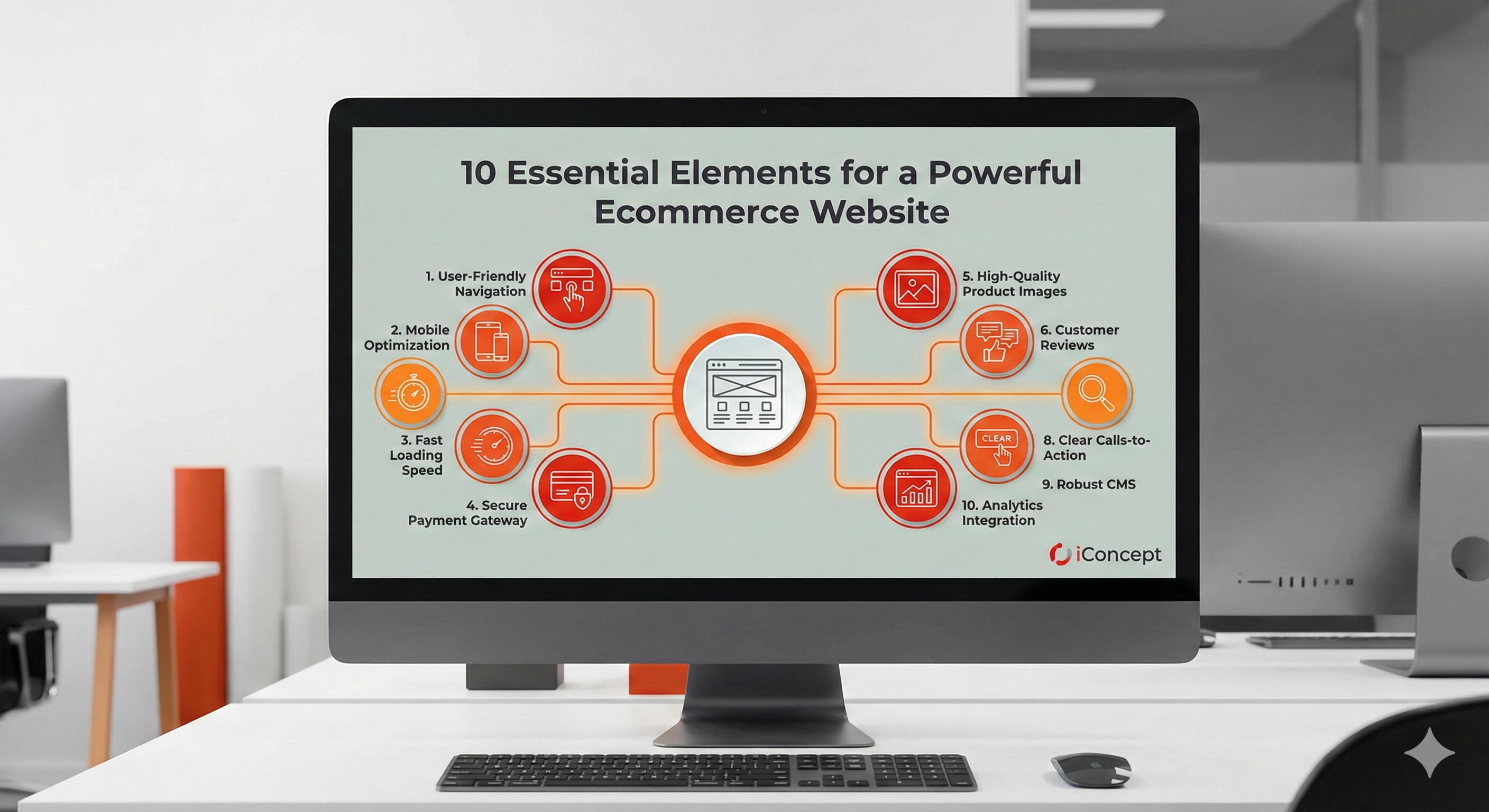 10 Essential Elements for a Powerful Ecommerce Website

1. User-Friendly Navigation

2. Mobile Optimization

3. Fast Loading Speed

4. Secure Payment Gateway

5. High-Quality Product Images

6. Customer Reviews

CLEAR

8. Clear Calls-to-Action

9. Robust CMS

10. Analytics Integration

iConcept